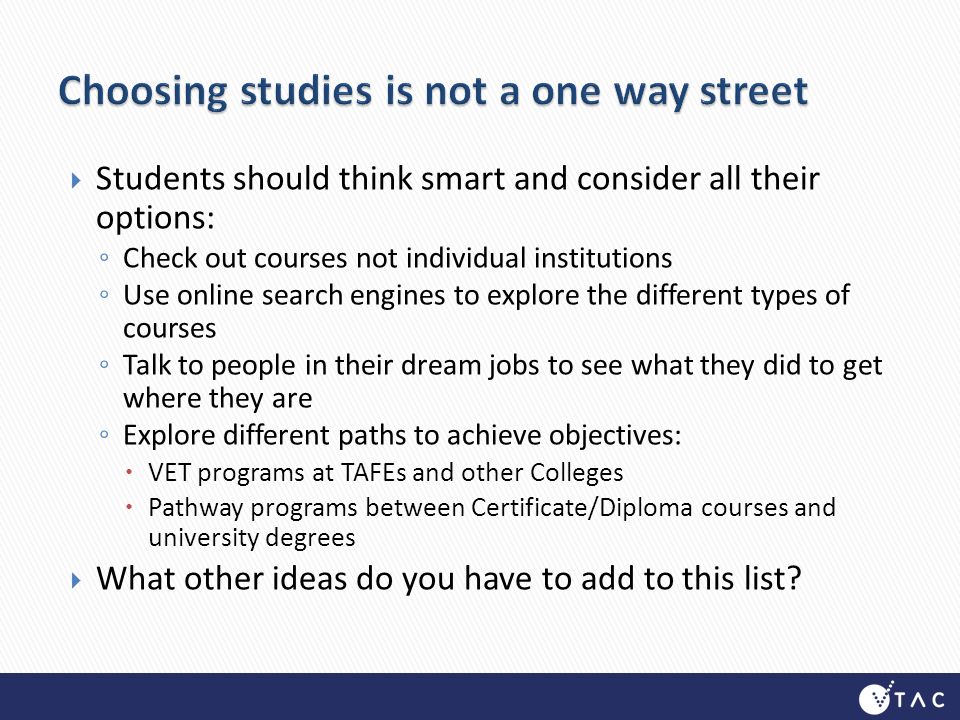 Choosing studies is not a one way street

Students should think smart and consider all their options:

Check out courses not individual institutions

Use online search engines to explore the different types of courses

Talk to people in their dream jobs to see what they did to get where they are

Explore different paths to achieve objectives:

VET programs at TAFEs and other Colleges

Pathway programs between Certificate/Diploma courses and university degrees

What other ideas do you have to add to this list?

VTAC